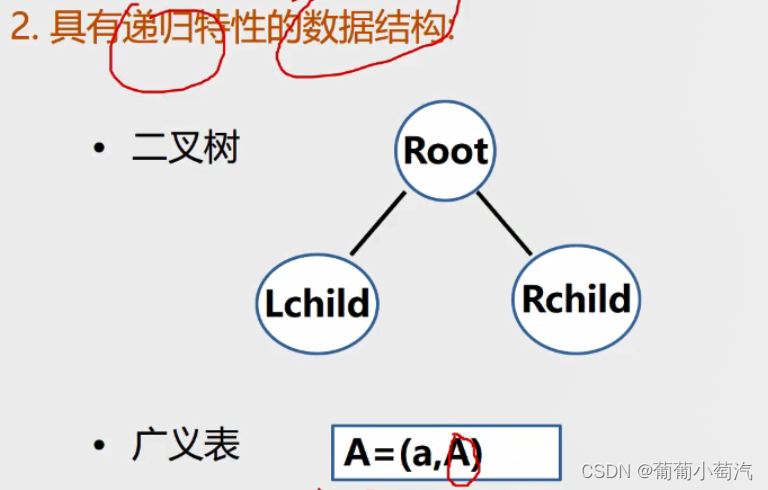 2. 具有递归特性的数据结构:

• 二叉树

Root

Lchild

Rchild

• 广义表

A=(a,A)

CSDN @葡葡小萄汽